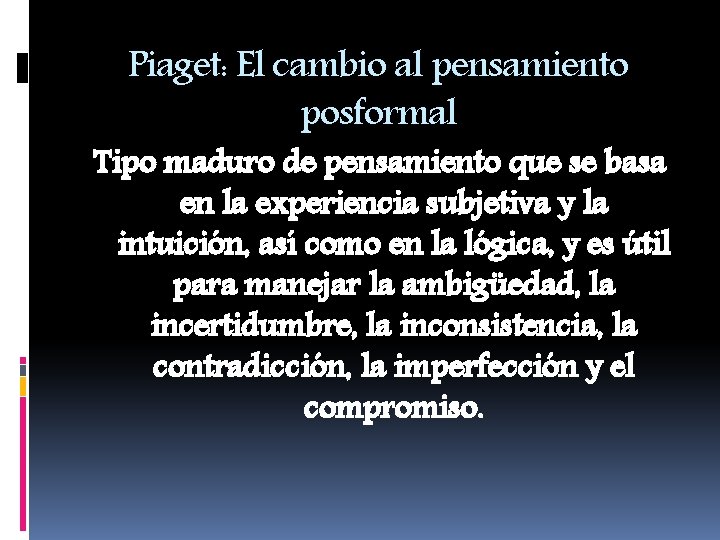 Piaget: El cambio al pensamiento posformal

Tipo maduro de pensamiento que se basa en la experiencia subjetiva y la intuición, así como en la lógica, y es útil para manejar la ambigüedad, la incertidumbre, la inconsistencia, la contradicción, la imperfección y el compromiso.